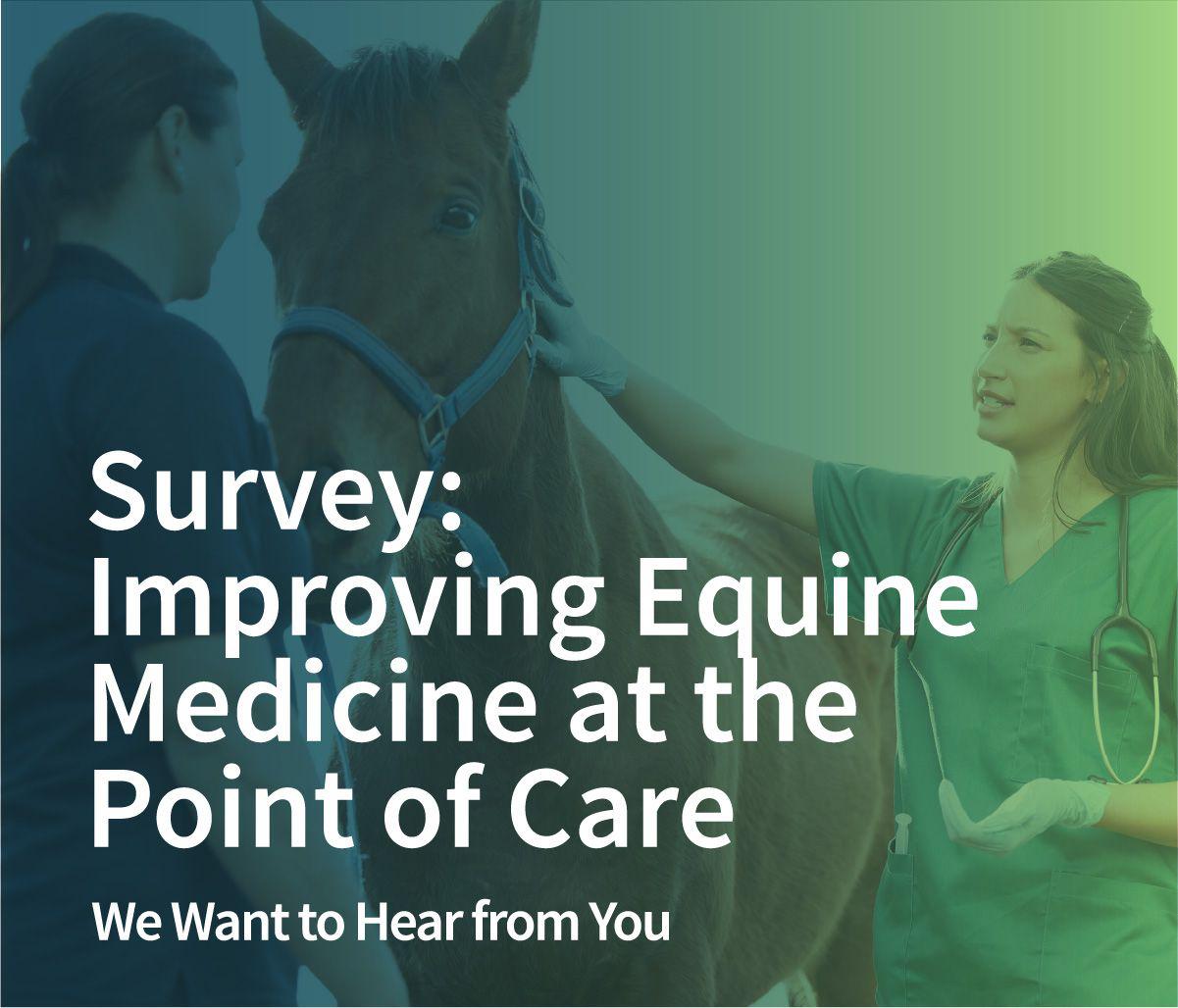 Survey: Improving Equine Medicine at the Point of Care

We Want to Hear from You